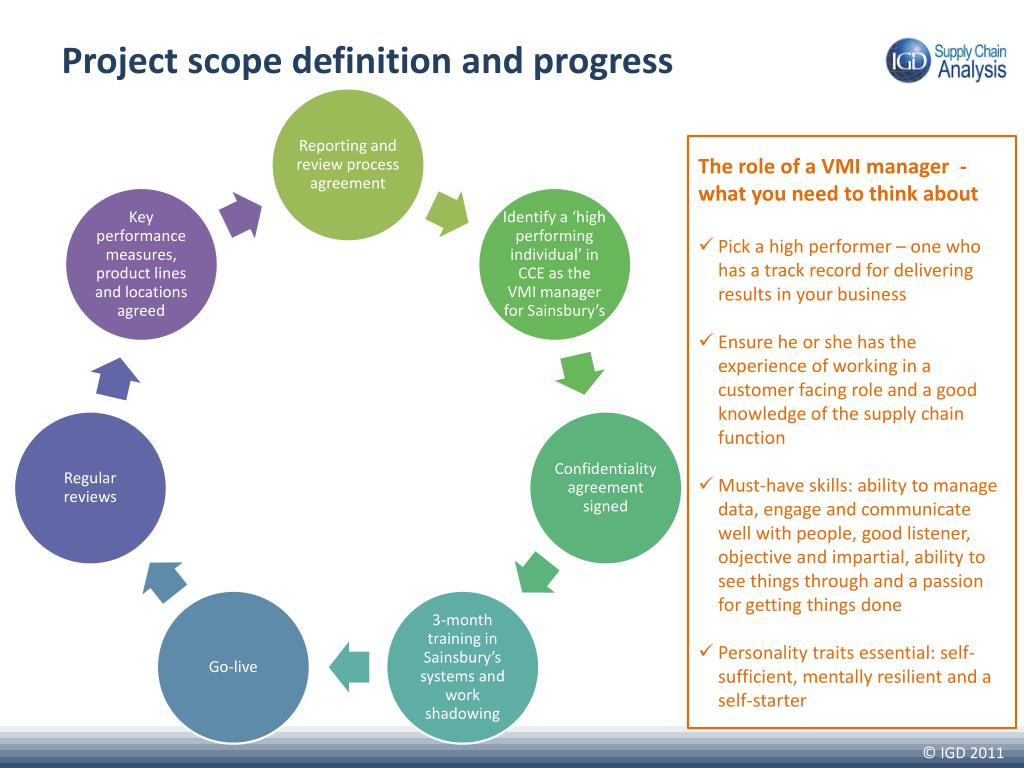 Project scope definition and progress

IGD Supply Chain Analysis

Reporting and review process agreement

Identify a 'high performing individual' in CCE as the VMI manager for Sainsbury's

Confidentiality agreement signed

3-month training in Sainsbury's systems and work shadowing

Go-live

Regular reviews

Key performance measures, product lines and locations agreed

The role of a VMI manager - what you need to think about

✓ Pick a high performer – one who has a track record for delivering results in your business

✓ Ensure he or she has the experience of working in a customer facing role and a good knowledge of the supply chain function

✓ Must-have skills: ability to manage data, engage and communicate well with people, good listener, objective and impartial, ability to see things through and a passion for getting things done

✓ Personality traits essential: self-sufficient, mentally resilient and a self-starter

© IGD 2011